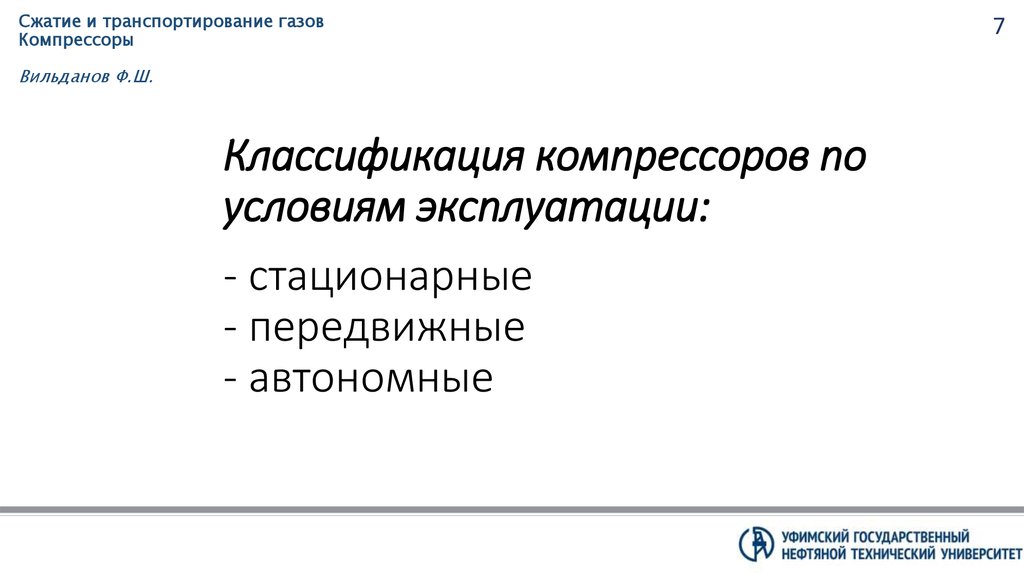 Сжатие и транспортирование газов
Компрессоры

Вильданов Ф.Ш.

7

Классификация компрессоров по условиям эксплуатации:

- стационарные
- передвижные
- автономные

УФИМСКИЙ ГОСУДАРСТВЕННЫЙ
НЕФТЯНОЙ ТЕХНИЧЕСКИЙ УНИВЕРСИТЕТ